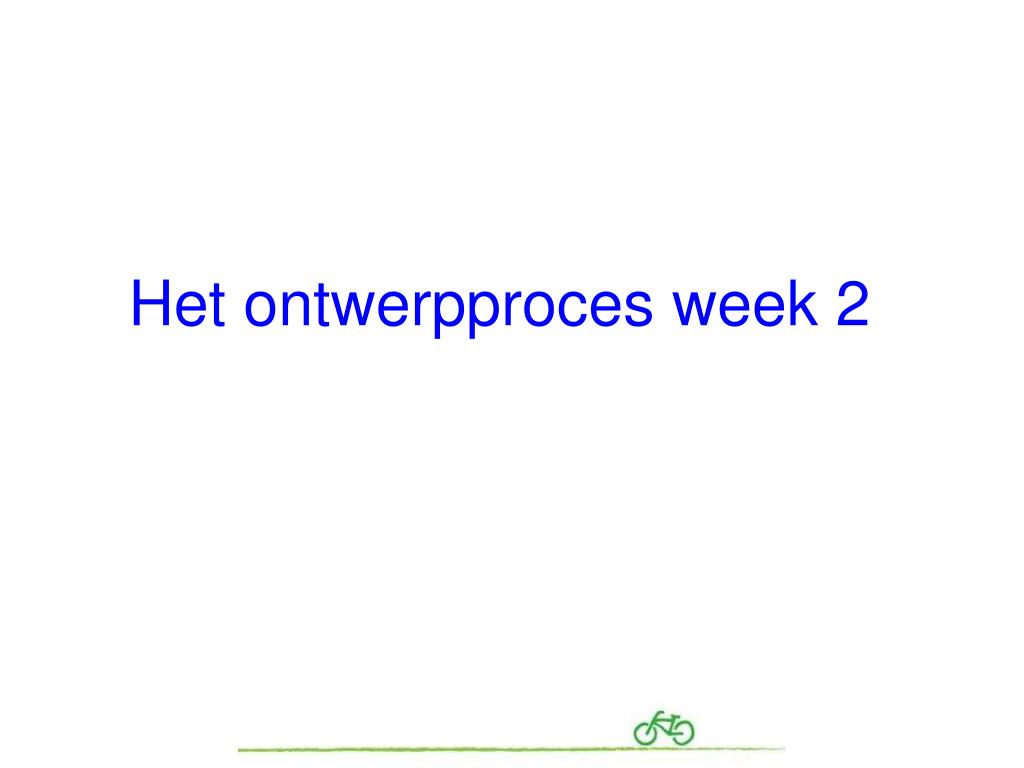 Het ontwerpproces week 2